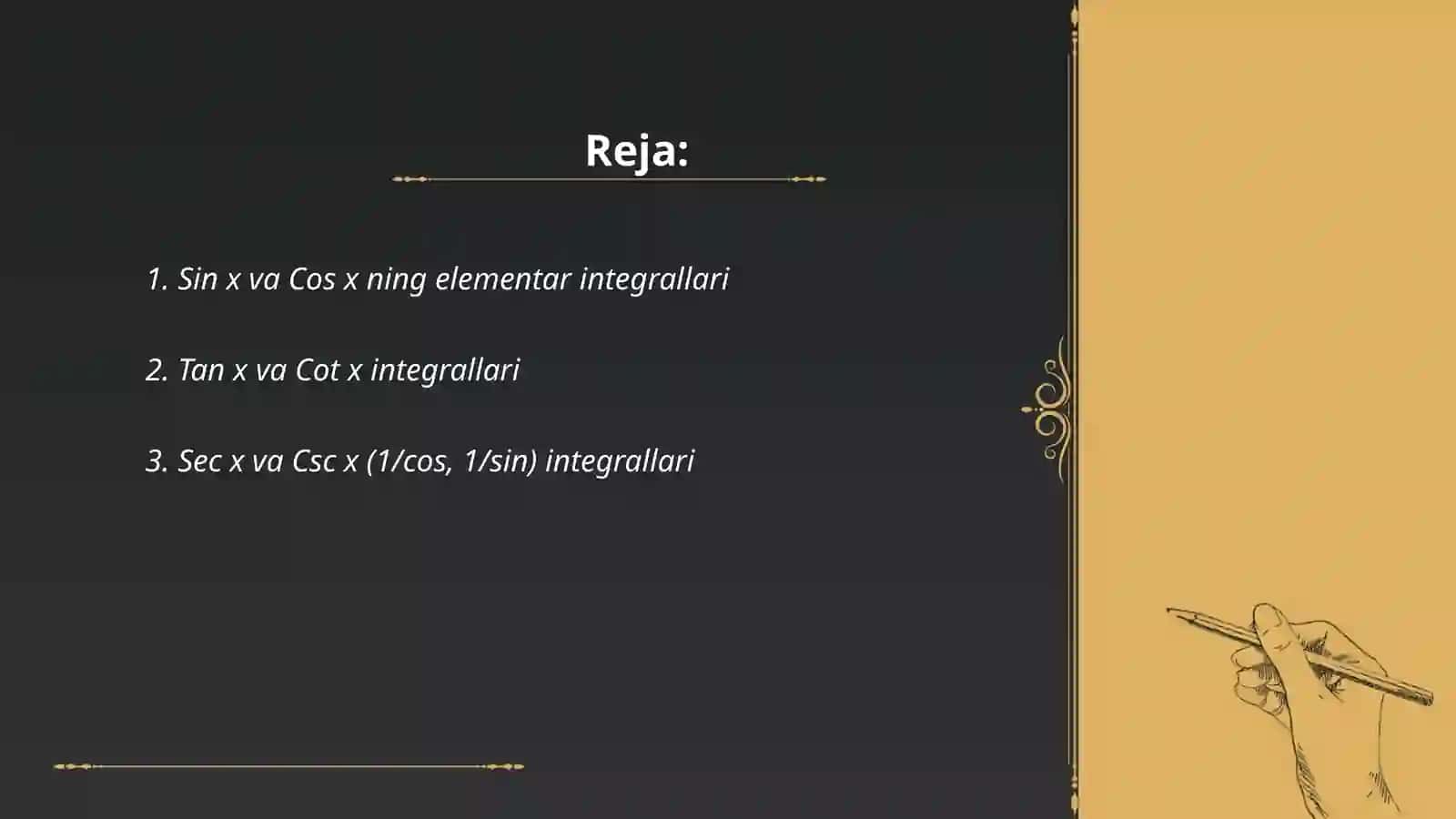 Reja:

1. Sin x va Cos x ning elementar integrallari

2. Tan x va Cot x integrallari

3. Sec x va Csc x (1/cos, 1/sin) integrallari